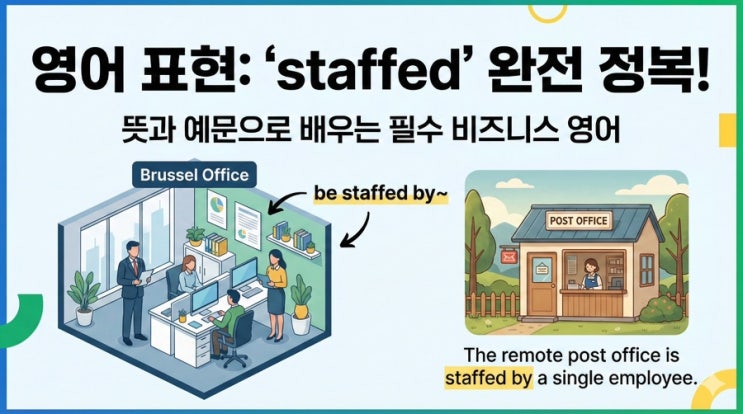 영어 표현: ‘staffed’ 완전 정복!

뜻과 예문으로 배우는 필수 비즈니스 영어

Brussel Office

be staffed by~

POST OFFICE

The remote post office is staffed by a single employee.